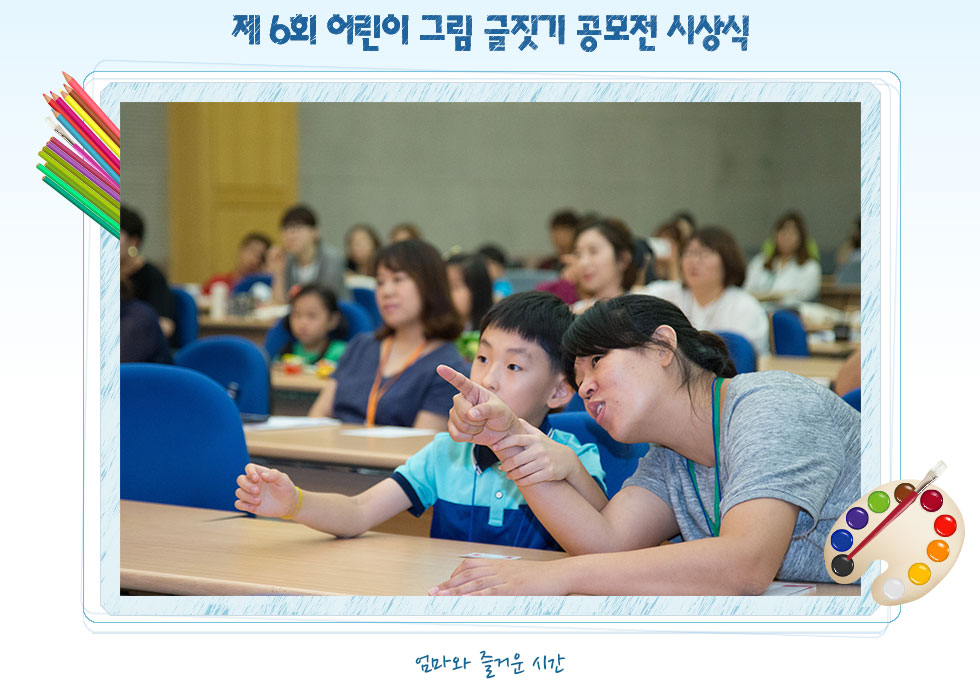 제 6회 어린이 그림 글짓기 공모전 시상식

엄마와 즐거운 시간